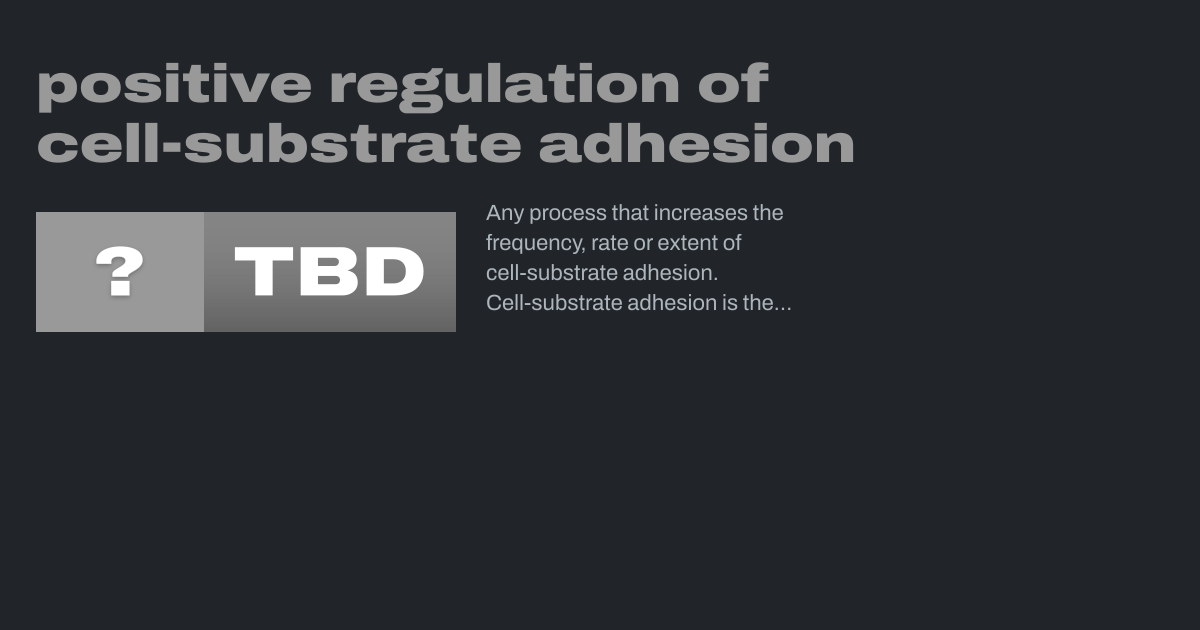 positive regulation of cell-substrate adhesion

?

TBD

Any process that increases the frequency, rate or extent of cell-substrate adhesion. Cell-substrate adhesion is the...